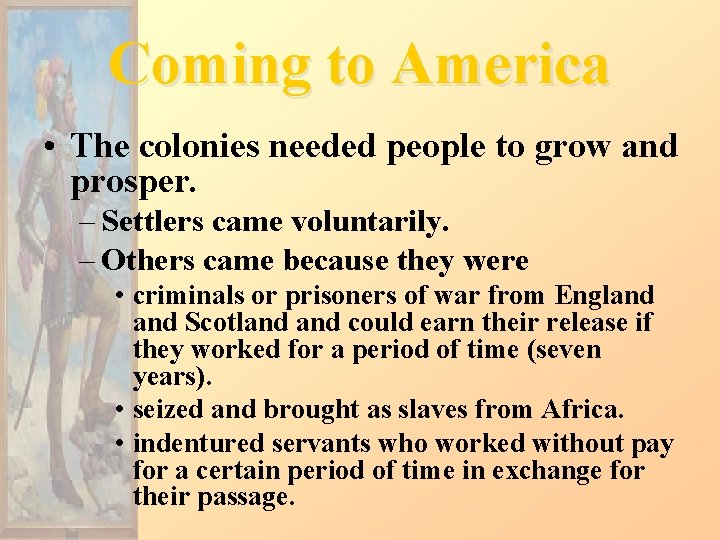 Coming to America

• The colonies needed people to grow and prosper.
– Settlers came voluntarily.
– Others came because they were
• criminals or prisoners of war from England and Scotland and could earn their release if they worked for a period of time (seven years).
• seized and brought as slaves from Africa.
• indentured servants who worked without pay for a certain period of time in exchange for their passage.